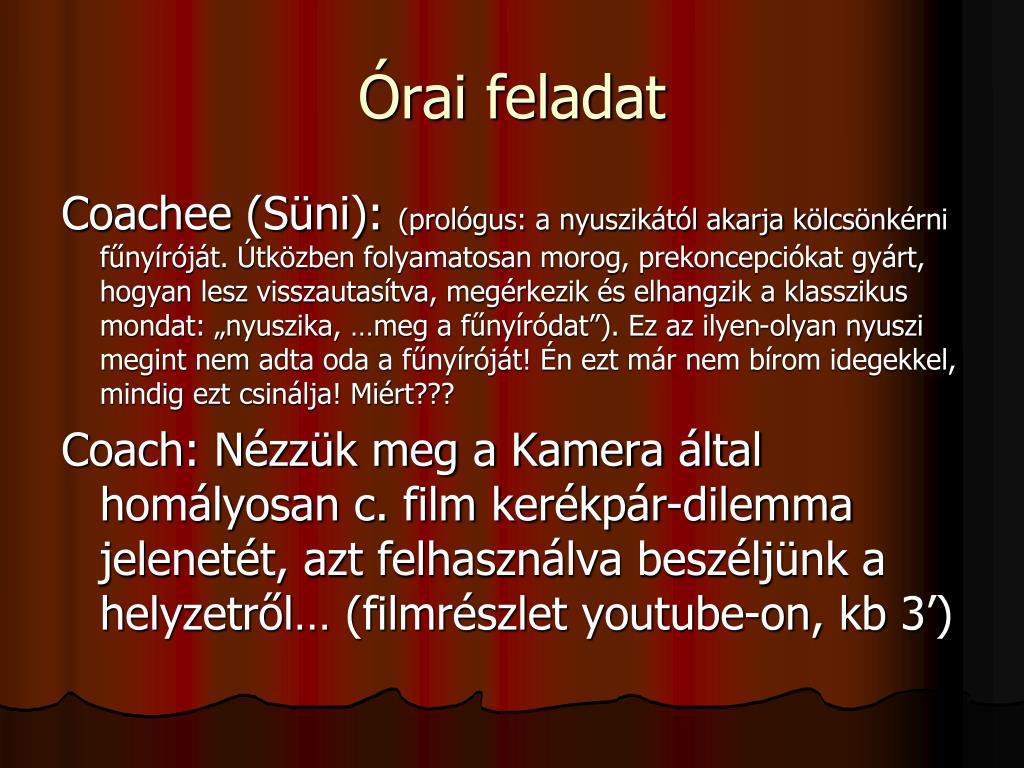 Órai feladat

Coachee (Süni): (prológus: a nyuszikától akarja kölcsönkérni fűnyíróját. Útközben folyamatosan morog, prekoncepciókat gyárt, hogyan lesz visszautasítva, megérkezik és elhangzik a klasszikus mondat: „nyuszika, …meg a fűnyíródat”). Ez az ilyen-olyan nyuszi megint nem adta oda a fűnyíróját! Én ezt már nem bírom idegekkel, mindig ezt csinálja! Miért???

Coach: Nézzük meg a Kamera által homályosan c. film kerékpár-dilemma jelenetét, azt felhasználva beszéljünk a helyzetről… (filmrészlet youtube-on, kb 3’)